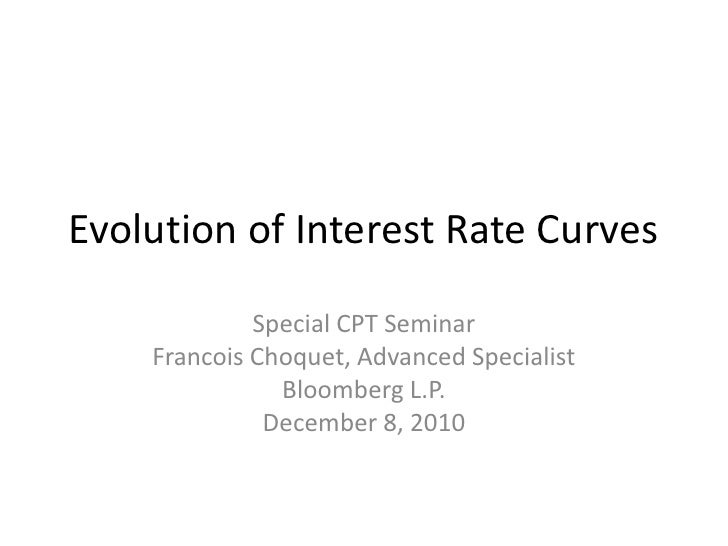 Evolution of Interest Rate Curves

Special CPT Seminar
Francois Choquet, Advanced Specialist
Bloomberg L.P.
December 8, 2010